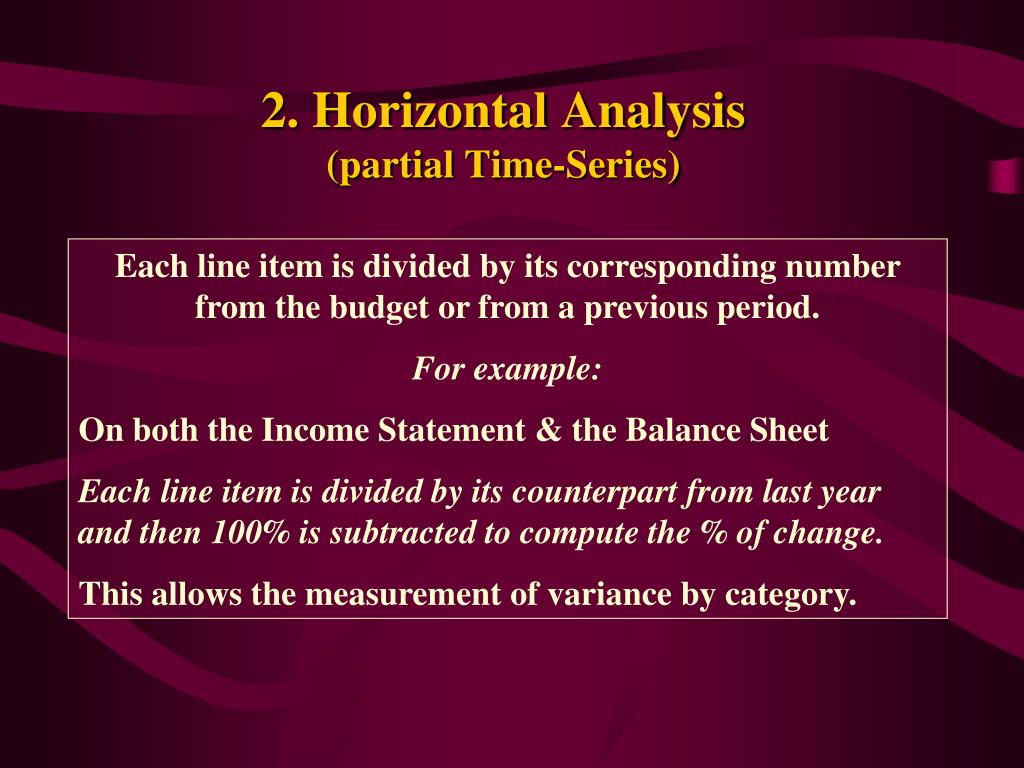 2. Horizontal Analysis
(partial Time-Series)

Each line item is divided by its corresponding number from the budget or from a previous period.

For example:

On both the Income Statement & the Balance Sheet

Each line item is divided by its counterpart from last year and then 100% is subtracted to compute the % of change.

This allows the measurement of variance by category.